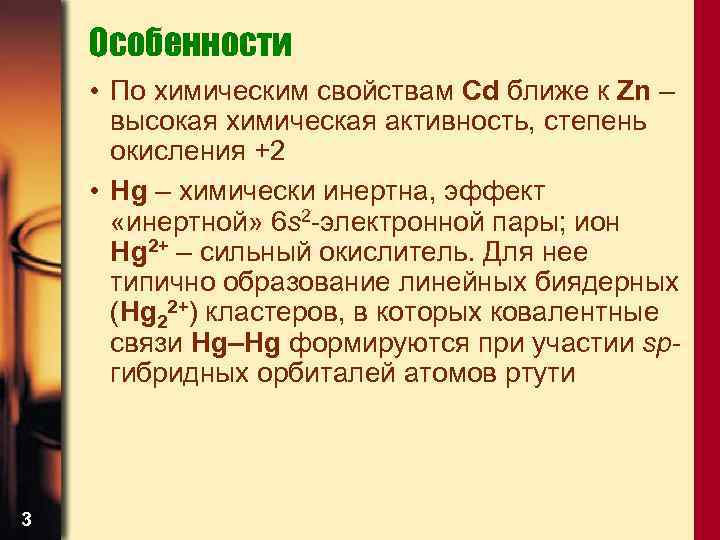 Особенности

• По химическим свойствам Cd ближе к Zn – высокая химическая активность, степень окисления +2

• Hg – химически инертна, эффект «инертной» $6s^2$-электронной пары; ион $Hg^{2+}$ – сильный окислитель. Для нее типично образование линейных биядерных ($Hg_2^{2+}$) кластеров, в которых ковалентные связи Hg–Hg формируются при участии sp-гибридных орбиталей атомов ртути

3